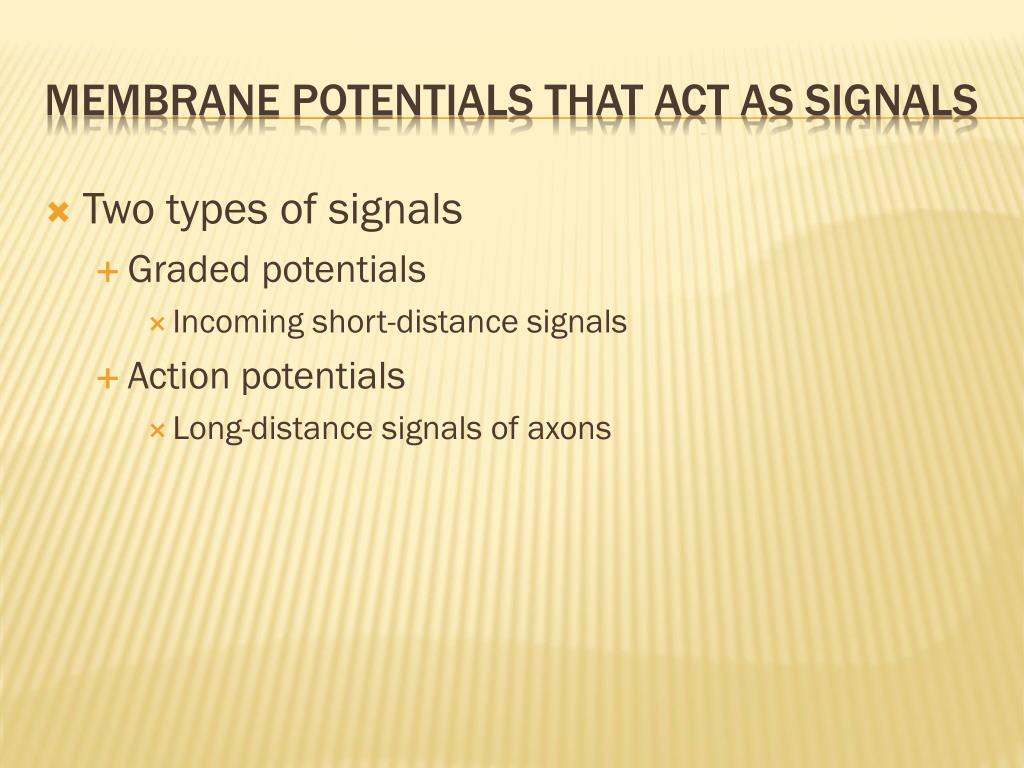 MEMBRANE POTENTIALS THAT ACT AS SIGNALS

Two types of signals
Graded potentials
Incoming short-distance signals
Action potentials
Long-distance signals of axons